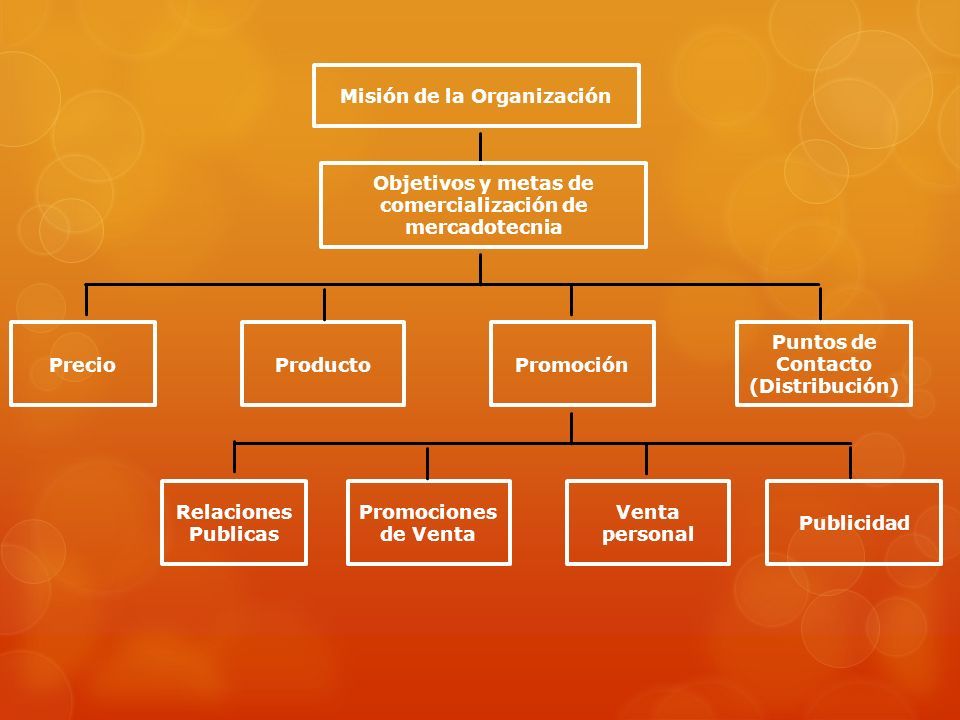 Misión de la Organización

Objetivos y metas de comercialización de mercadotecnia

Precio

Producto

Promoción

Puntos de Contacto (Distribución)

Relaciones Publicas

Promociones de Venta

Venta personal

Publicidad